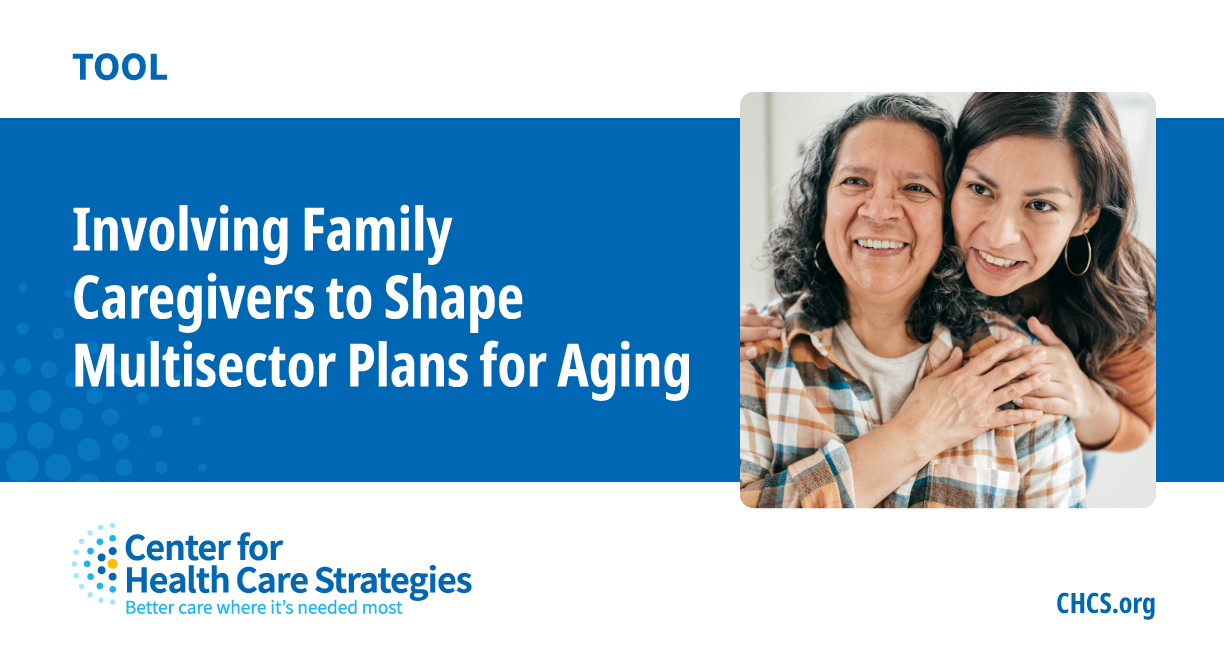 TOOL

Involving Family Caregivers to Shape Multisector Plans for Aging

Center for Health Care Strategies
Better care where it's needed most

CHCS.org